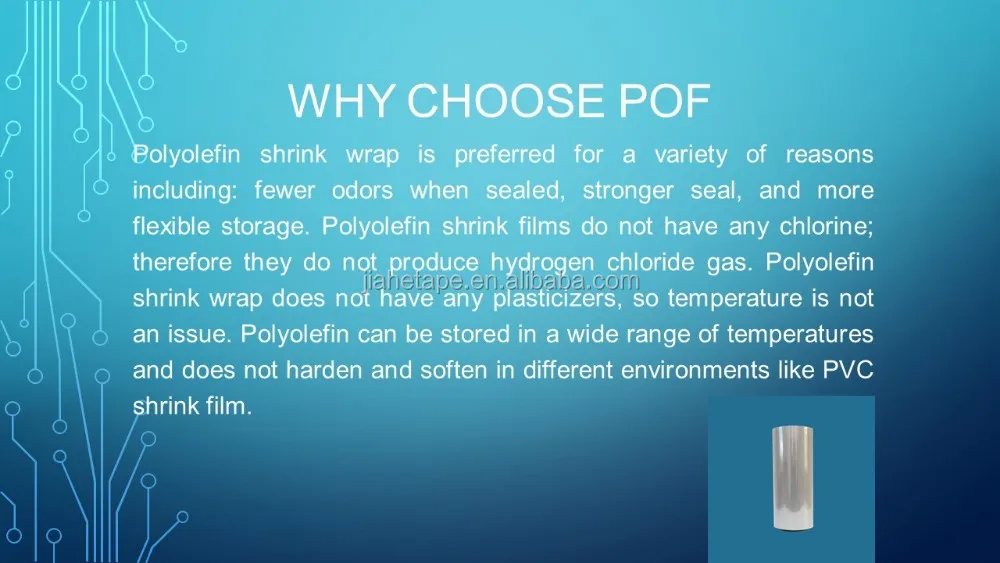 WHY CHOOSE POF

Polyolefin shrink wrap is preferred for a variety of reasons including: fewer odors when sealed, stronger seal, and more flexible storage. Polyolefin shrink films do not have any chlorine; therefore they do not produce hydrogen chloride gas. Polyolefin shrink wrap does not have any plasticizers, so temperature is not an issue. Polyolefin can be stored in a wide range of temperatures and does not harden and soften in different environments like PVC shrink film.

jiahetape.en.alibaba.com